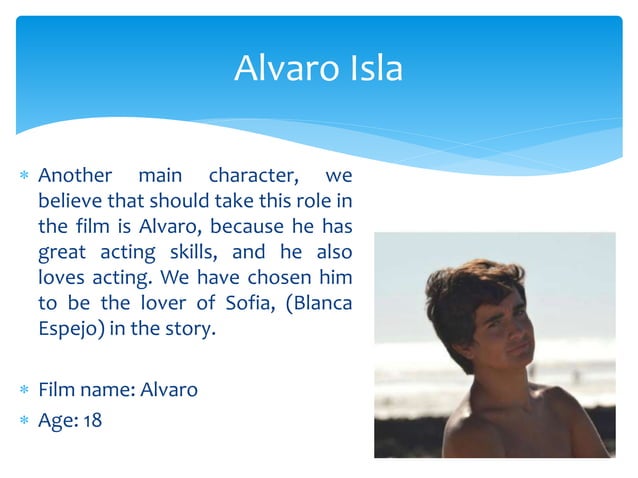 Alvaro Isla

* Another main character, we believe that should take this role in the film is Alvaro, because he has great acting skills, and he also loves acting. We have chosen him to be the lover of Sofia, (Blanca Espejo) in the story.

* Film name: Alvaro
* Age: 18